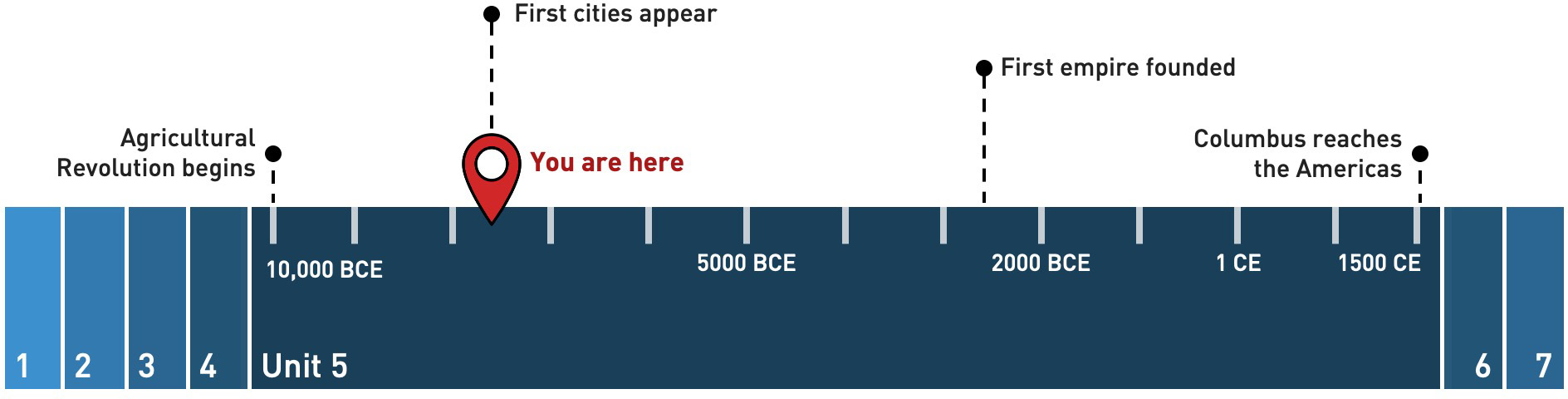 First cities appear

First empire founded

Agricultural Revolution begins

You are here

Columbus reaches the Americas

10,000 BCE

5000 BCE

2000 BCE

1 CE

1500 CE

1

2

3

4

Unit 5

6

7